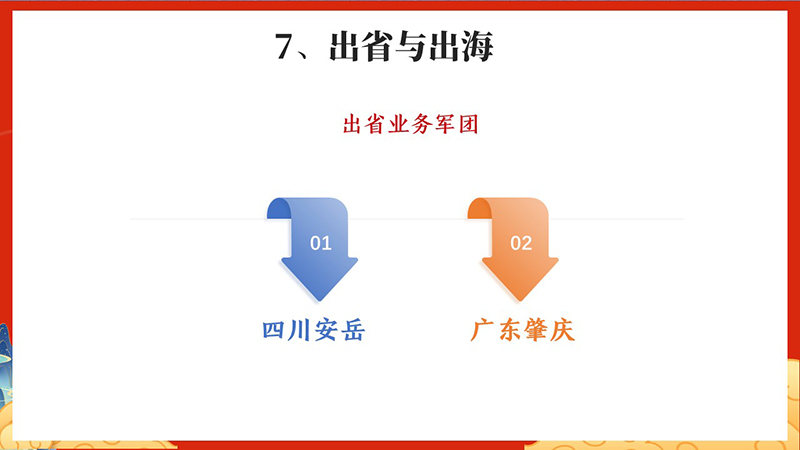 7、出省与出海

出省业务军团

01

四川安岳

02

广东肇庆